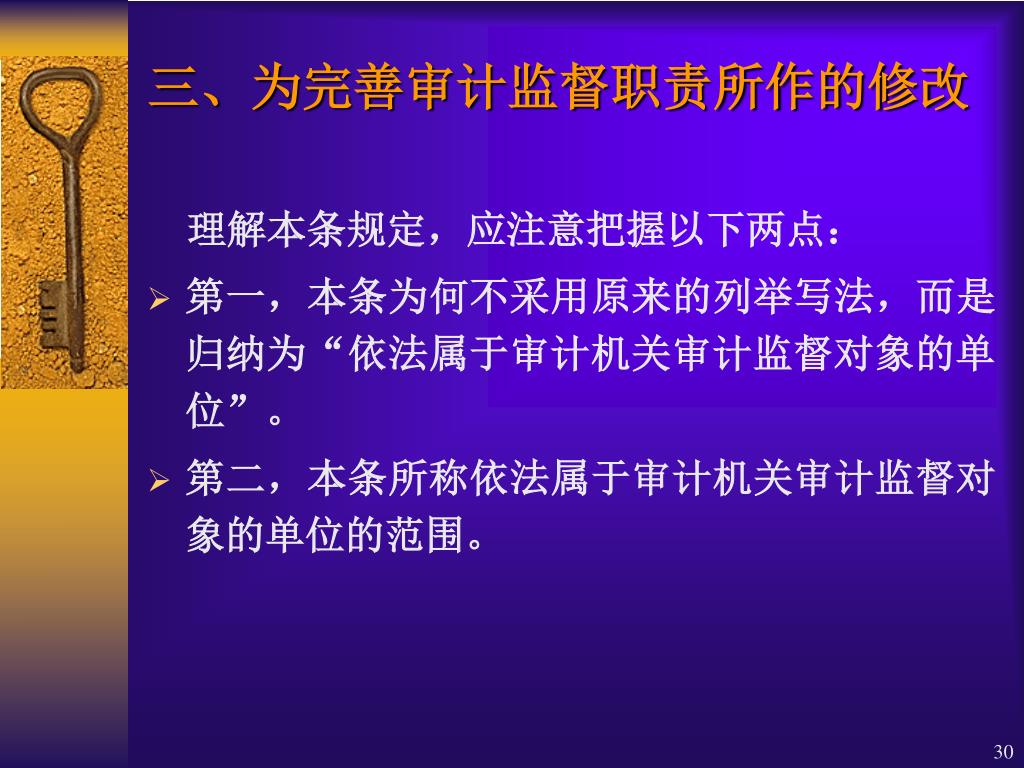 三、为完善审计监督职责所作的修改

理解本条规定，应注意把握以下两点：

➢ 第一，本条为何不采用原来的列举写法，而是归纳为“依法属于审计机关审计监督对象的单位”。

➢ 第二，本条所称依法属于审计机关审计监督对象的单位的范围。

30